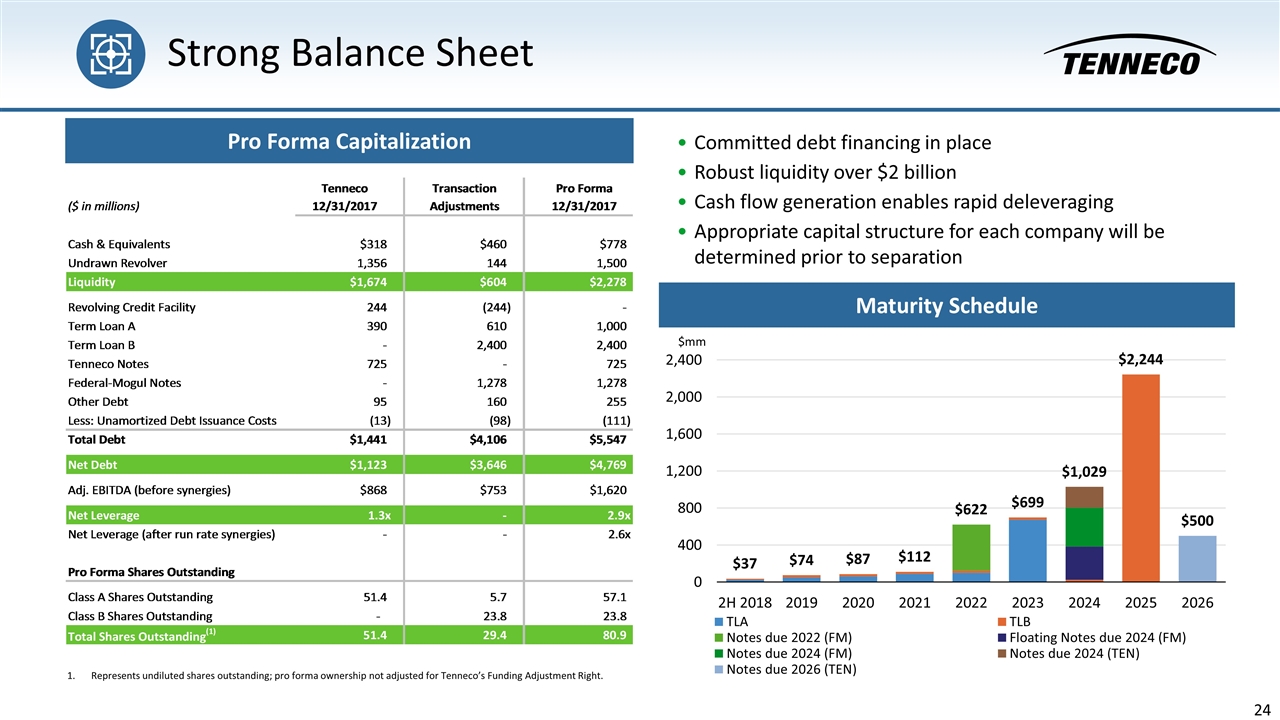 Strong Balance Sheet

TENNECO

Pro Forma Capitalization

| ($ in millions) | Tenneco 12/31/2017 | Transaction Adjustments | Pro Forma 12/31/2017 |
|---|---|---|---|
| Cash & Equivalents | $318 | $460 | $778 |
| Undrawn Revolver | 1,356 | 144 | 1,500 |
| Liquidity | $1,674 | $604 | $2,278 |
| Revolving Credit Facility | 244 | (244) | - |
| Term Loan A | 390 | 610 | 1,000 |
| Term Loan B | - | 2,400 | 2,400 |
| Tenneco Notes | 725 | - | 725 |
| Federal-Mogul Notes | - | 1,278 | 1,278 |
| Other Debt | 95 | 160 | 255 |
| Less: Unamortized Debt Issuance Costs | (13) | (98) | (111) |
| Total Debt | $1,441 | $4,106 | $5,547 |
| Net Debt | $1,123 | $3,646 | $4,769 |
| Adj. EBITDA (before synergies) | $868 | $753 | $1,620 |
| Net Leverage | 1.3x | - | 2.9x |
| Net Leverage (after run rate synergies) | - | - | 2.6x |
| Pro Forma Shares Outstanding | | | |
| Class A Shares Outstanding | 51.4 | 5.7 | 57.1 |
| Class B Shares Outstanding | - | 23.8 | 23.8 |
| Total Shares Outstanding$^{(1)}$ | 51.4 | 29.4 | 80.9 |

1. Represents undiluted shares outstanding; pro forma ownership not adjusted for Tenneco's Funding Adjustment Right.

• Committed debt financing in place
• Robust liquidity over $2 billion
• Cash flow generation enables rapid deleveraging
• Appropriate capital structure for each company will be determined prior to separation

Maturity Schedule

$mm
2,400
2,000
1,600
1,200
800
400
0

$37 $74 $87 $112 $622 $699 $1,029 $2,244 $500

2H 2018 2019 2020 2021 2022 2023 2024 2025 2026

TLA
TLB
Notes due 2022 (FM)
Floating Notes due 2024 (FM)
Notes due 2024 (FM)
Notes due 2024 (TEN)
Notes due 2026 (TEN)

24